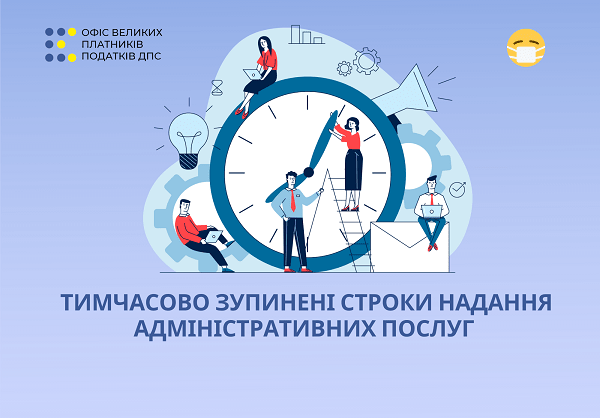 ОФІС ВЕЛИКИХ ПЛАТНИКІВ ПОДАТКІВ ДПС

ТИМЧАСОВО ЗУПИНЕНІ СТРОКИ НАДАННЯ АДМІНІСТРАТИВНИХ ПОСЛУГ